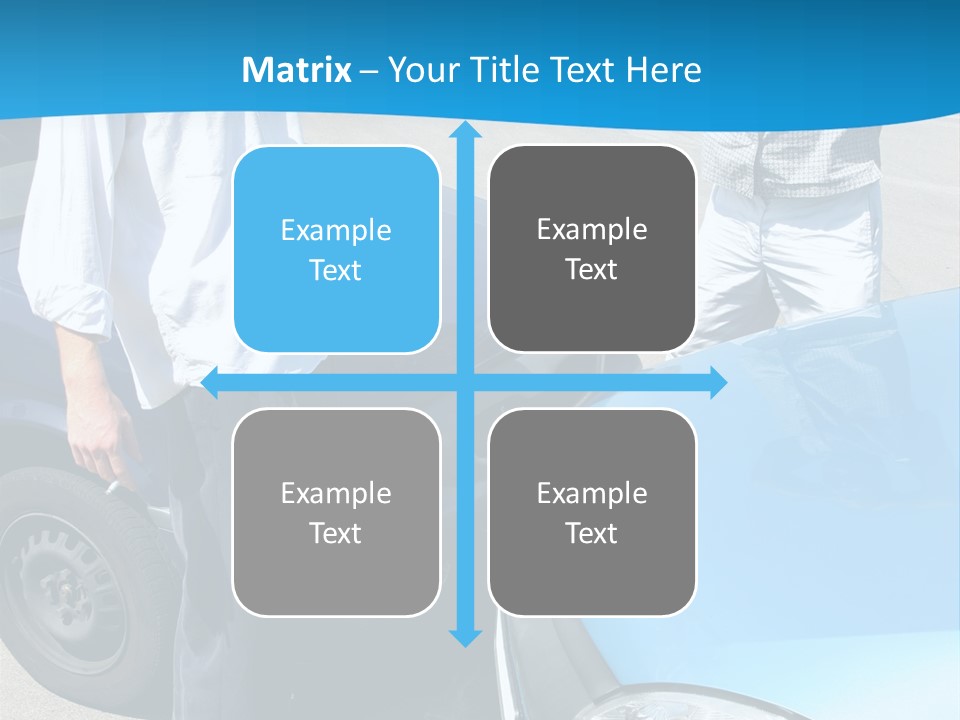 Matrix – Your Title Text Here

Example Text

Example Text

Example Text

Example Text